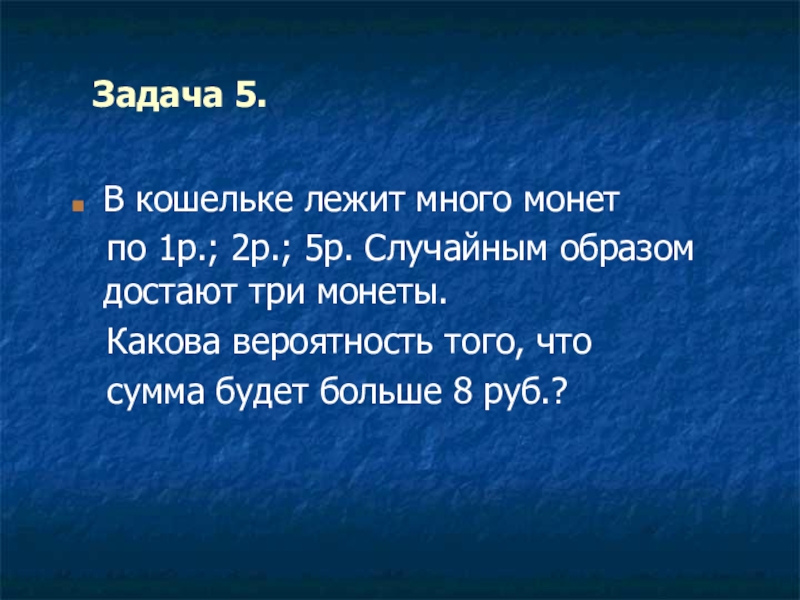 Задача 5.

В кошельке лежит много монет по 1р.; 2р.; 5р. Случайным образом достают три монеты.

Какова вероятность того, что сумма будет больше 8 руб.?